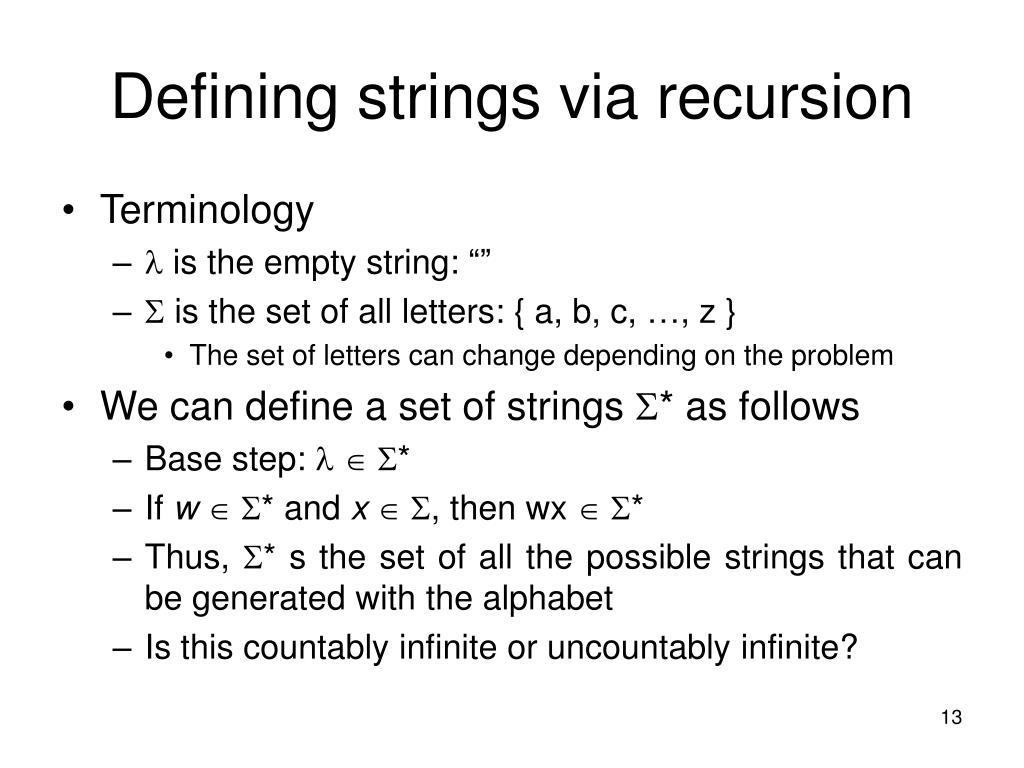 Defining strings via recursion

• Terminology
– $\lambda$ is the empty string: “”
– $\Sigma$ is the set of all letters: { a, b, c, …, z }
• The set of letters can change depending on the problem
• We can define a set of strings $\Sigma^*$ as follows
– Base step: $\lambda \in \Sigma^*$
– If $w \in \Sigma^*$ and $x \in \Sigma$, then wx $\in \Sigma^*$
– Thus, $\Sigma^*$ s the set of all the possible strings that can be generated with the alphabet
– Is this countably infinite or uncountably infinite?

13